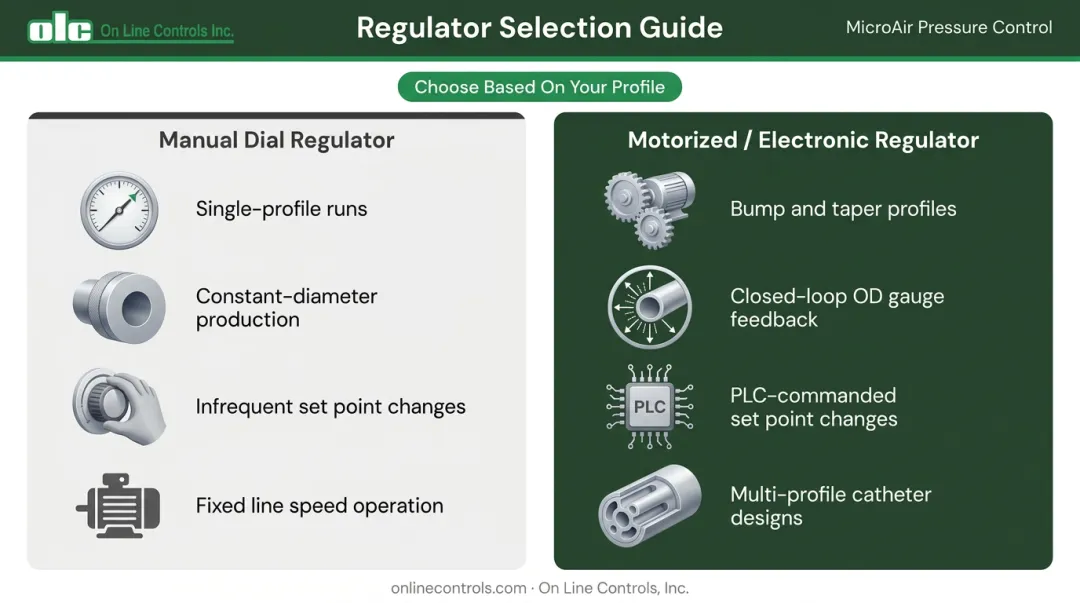 olc On Line Controls Inc.

Regulator Selection Guide

MicroAir Pressure Control

Choose Based On Your Profile

Manual Dial Regulator

Single-profile runs

Constant-diameter production

Infrequent set point changes

Fixed line speed operation

Motorized / Electronic Regulator

Bump and taper profiles

Closed-loop OD gauge feedback

PLC

PLC-commanded set point changes

Multi-profile catheter designs

onlinecontrols.com · On Line Controls, Inc.